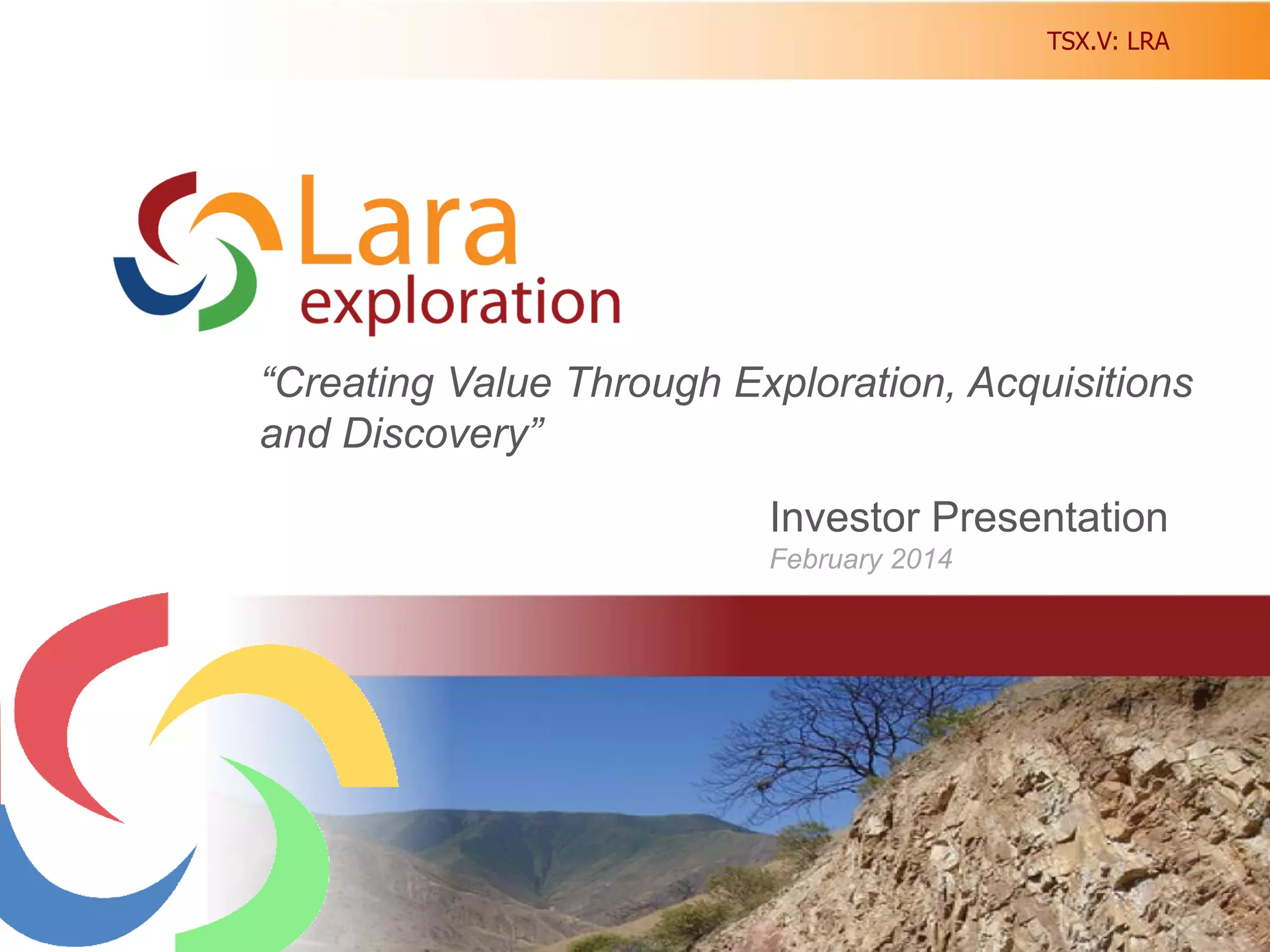 TSX.V: LRA

Lara exploration

“Creating Value Through Exploration, Acquisitions and Discovery”

Investor Presentation
February 2014